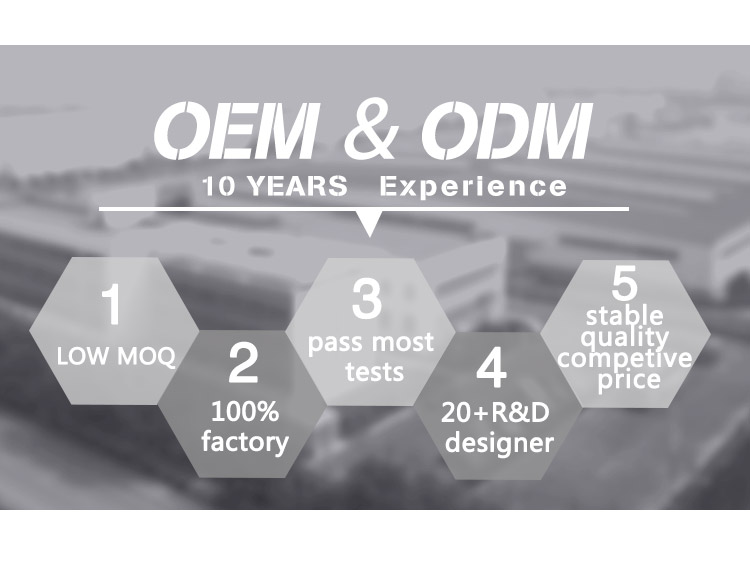 OEM & ODM
10 YEARS Experience

1
LOW MOQ

2
100%
factory

3
pass most
tests

4
20+R&D
designer

5
stable
quality
competive
price